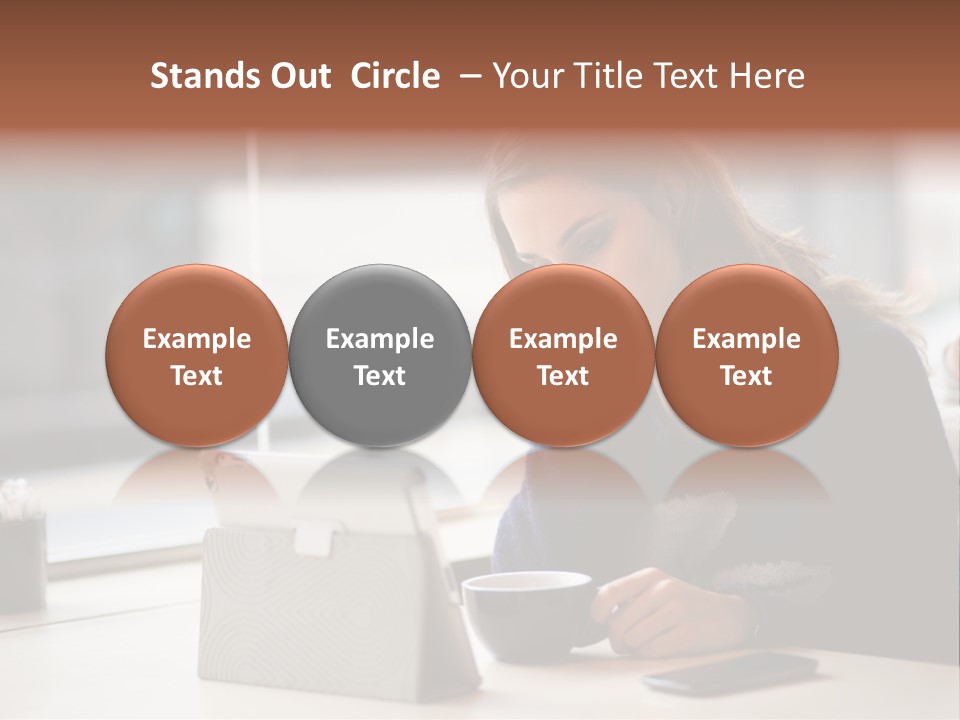 Stands Out Circle – Your Title Text Here

Example Text

Example Text

Example Text

Example Text